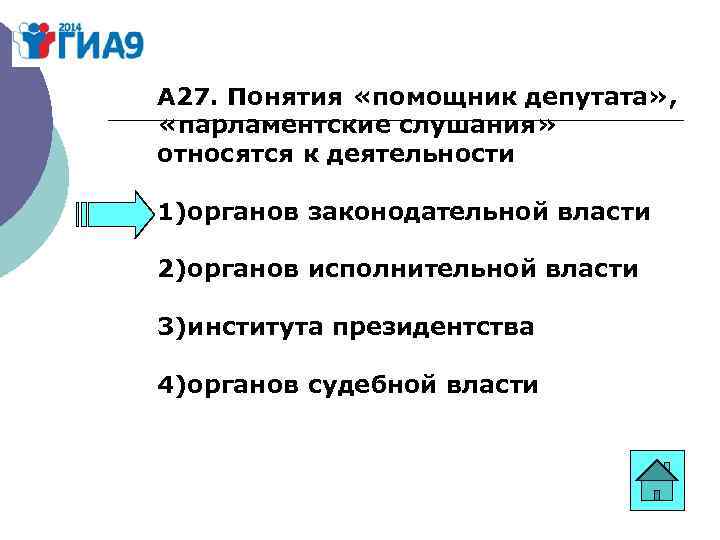 2014
ГИА9

А27. Понятия «помощник депутата», «парламентские слушания» относятся к деятельности

1)органов законодательной власти

2)органов исполнительной власти

3)института президентства

4)органов судебной власти